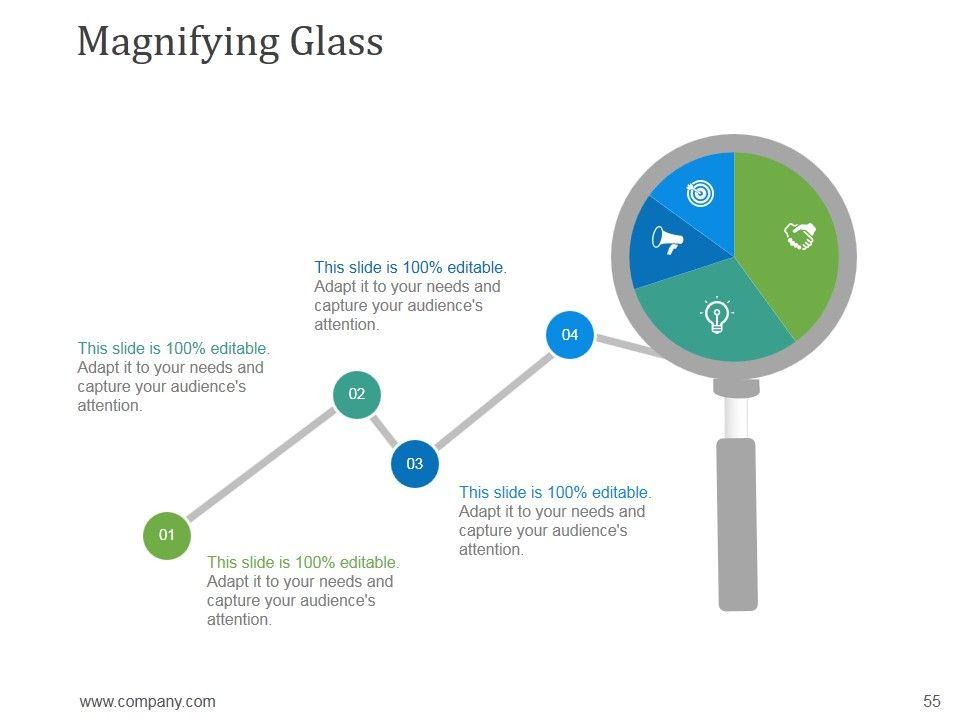 Magnifying Glass

This slide is 100% editable. Adapt it to your needs and capture your audience's attention.

This slide is 100% editable. Adapt it to your needs and capture your audience's attention.

04

02

03

This slide is 100% editable. Adapt it to your needs and capture your audience's attention.

01

This slide is 100% editable. Adapt it to your needs and capture your audience's attention.

www.company.com

55